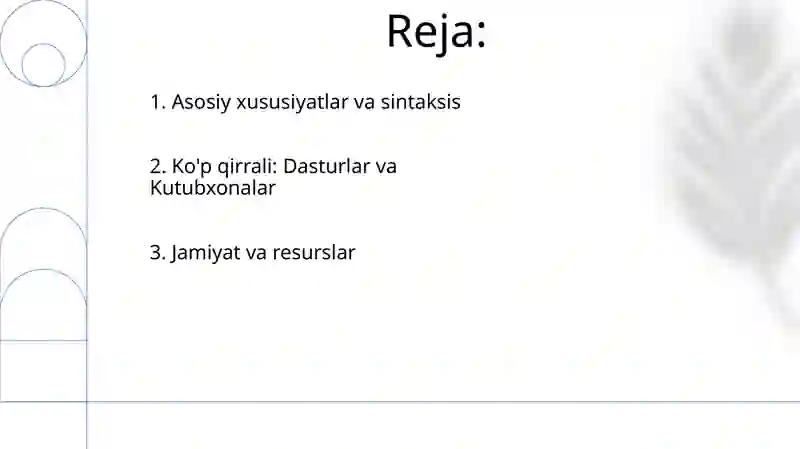 Reja:

1. Asosiy xususiyatlar va sintaksis

2. Ko'p qirrali: Dasturlar va Kutubxonalar

3. Jamiyat va resurslar